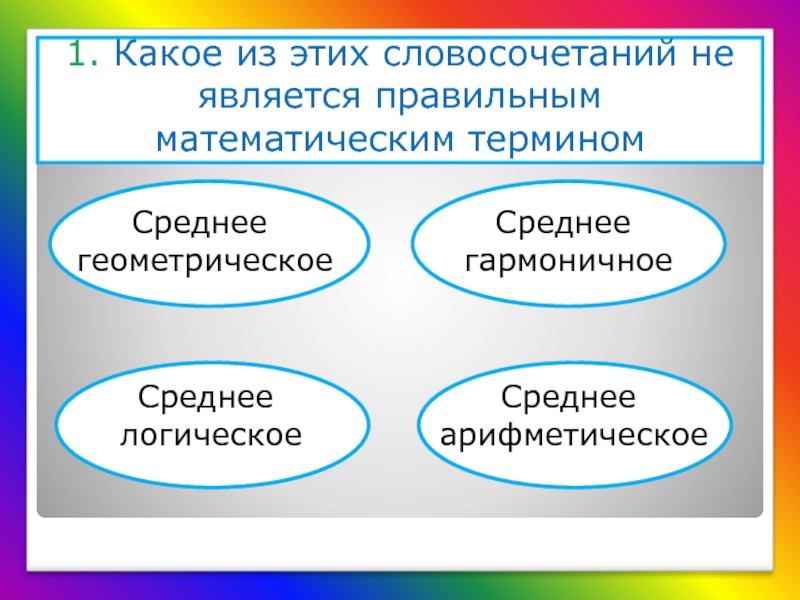 1. Какое из этих словосочетаний не является правильным математическим термином

Среднее геометрическое

Среднее гармоничное

Среднее логическое

Среднее арифметическое